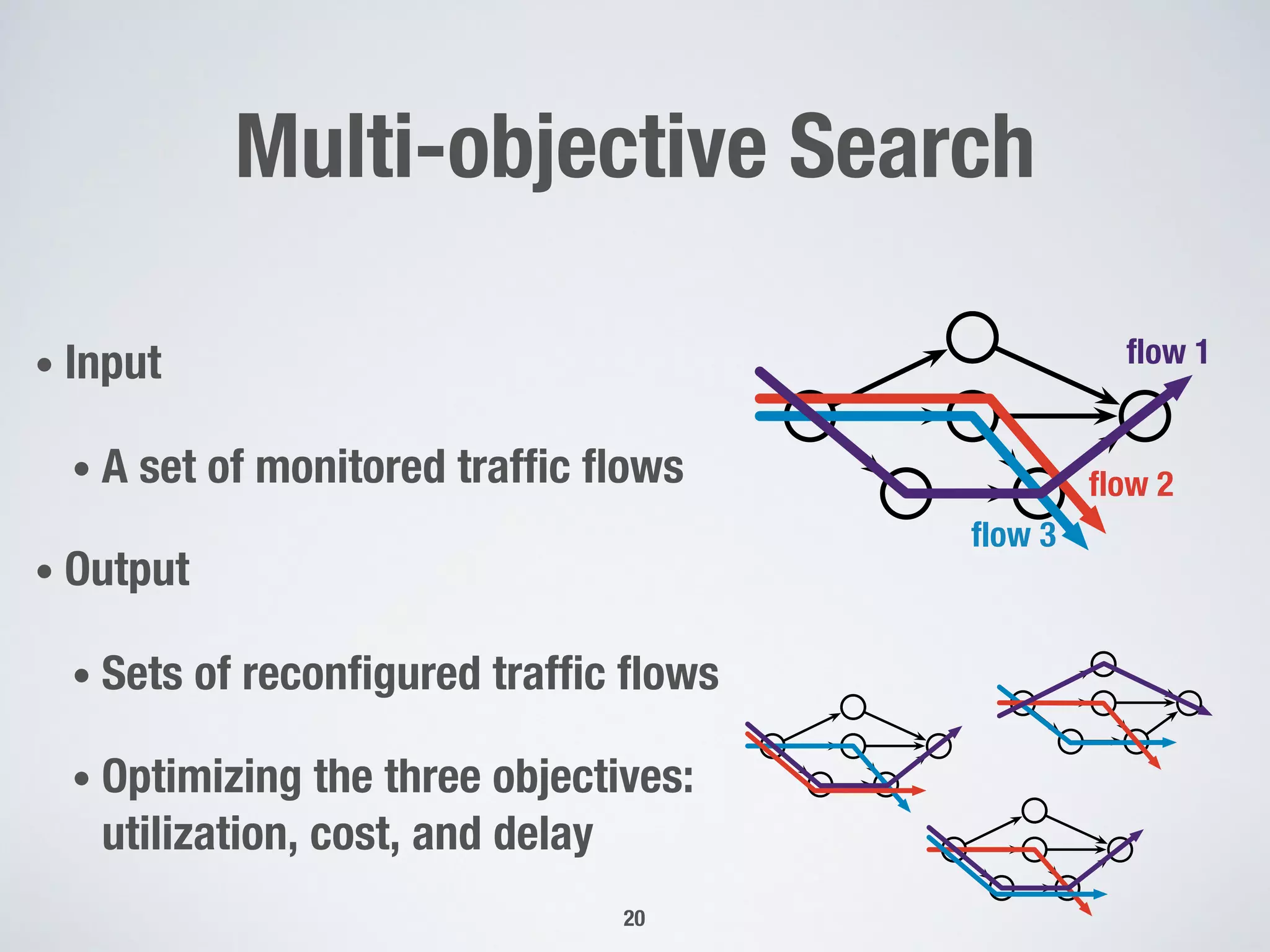 Multi-objective Search

• Input

• A set of monitored traffic flows

• Output

• Sets of reconfigured traffic flows

• Optimizing the three objectives: utilization, cost, and delay

flow 1

flow 2

flow 3

20